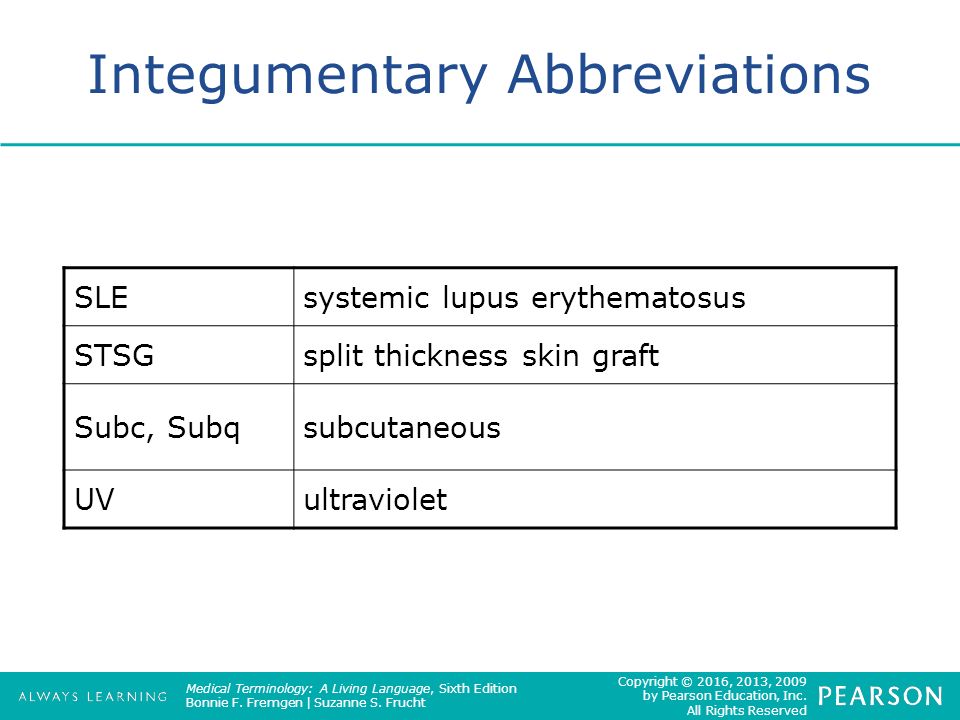 Integumentary Abbreviations

| SLE | systemic lupus erythematosus |
|---|---|
| STSG | split thickness skin graft |
| Subc, Subq | subcutaneous |
| UV | ultraviolet |

ALWAYS LEARNING

Medical Terminology: A Living Language, Sixth Edition
Bonnie F. Fremgen | Suzanne S. Frucht

Copyright © 2016, 2013, 2009 by Pearson Education, Inc. All Rights Reserved

PEARSON